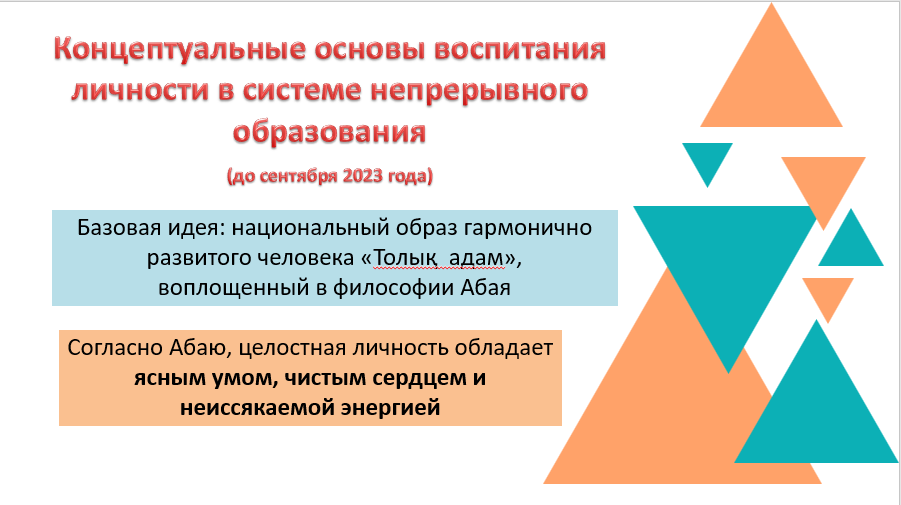 Концептуальные основы воспитания личности в системе непрерывного образования

(до сентября 2023 года)

Базовая идея: национальный образ гармонично развитого человека «Толық адам», воплощенный в философии Абая

Согласно Абаю, целостная личность обладает ясным умом, чистым сердцем и неиссякаемой энергией